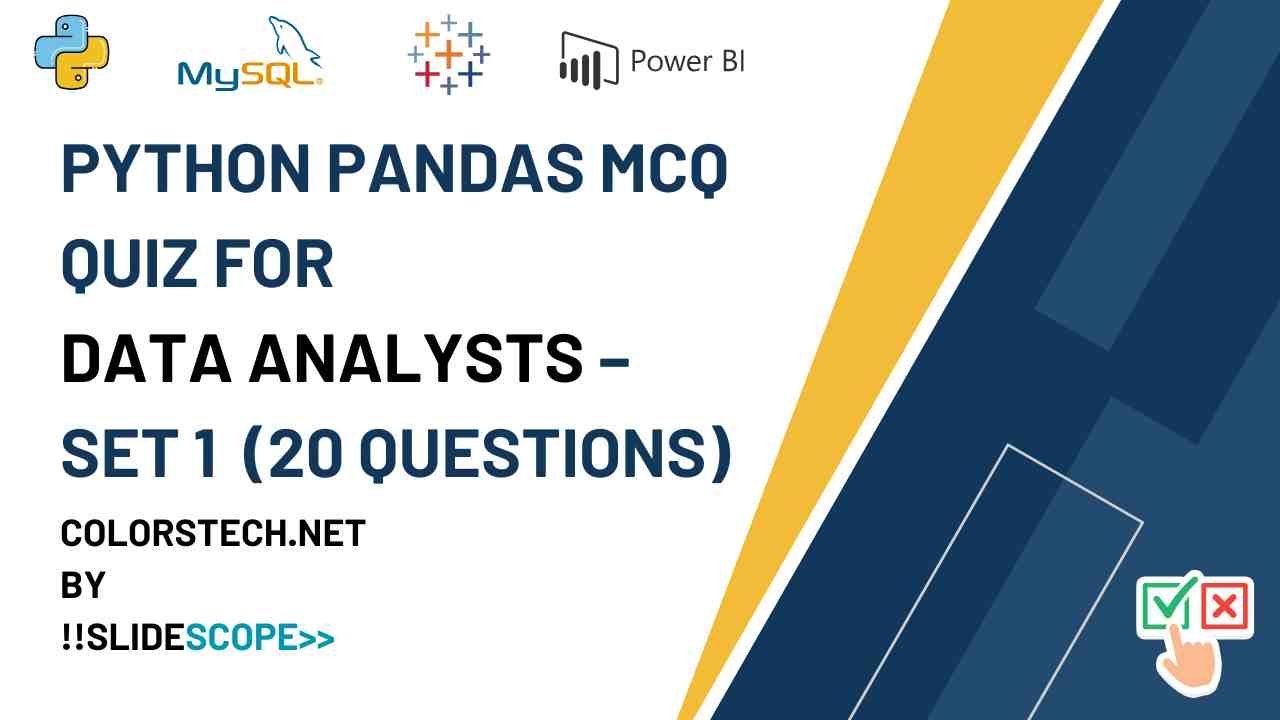 MySQL

Power BI

PYTHON PANDAS MCQ QUIZ FOR

DATA ANALYSTS –

SET 1 (20 QUESTIONS)

COLORSTECH.NET

BY

!!SLIDESCOPE>>